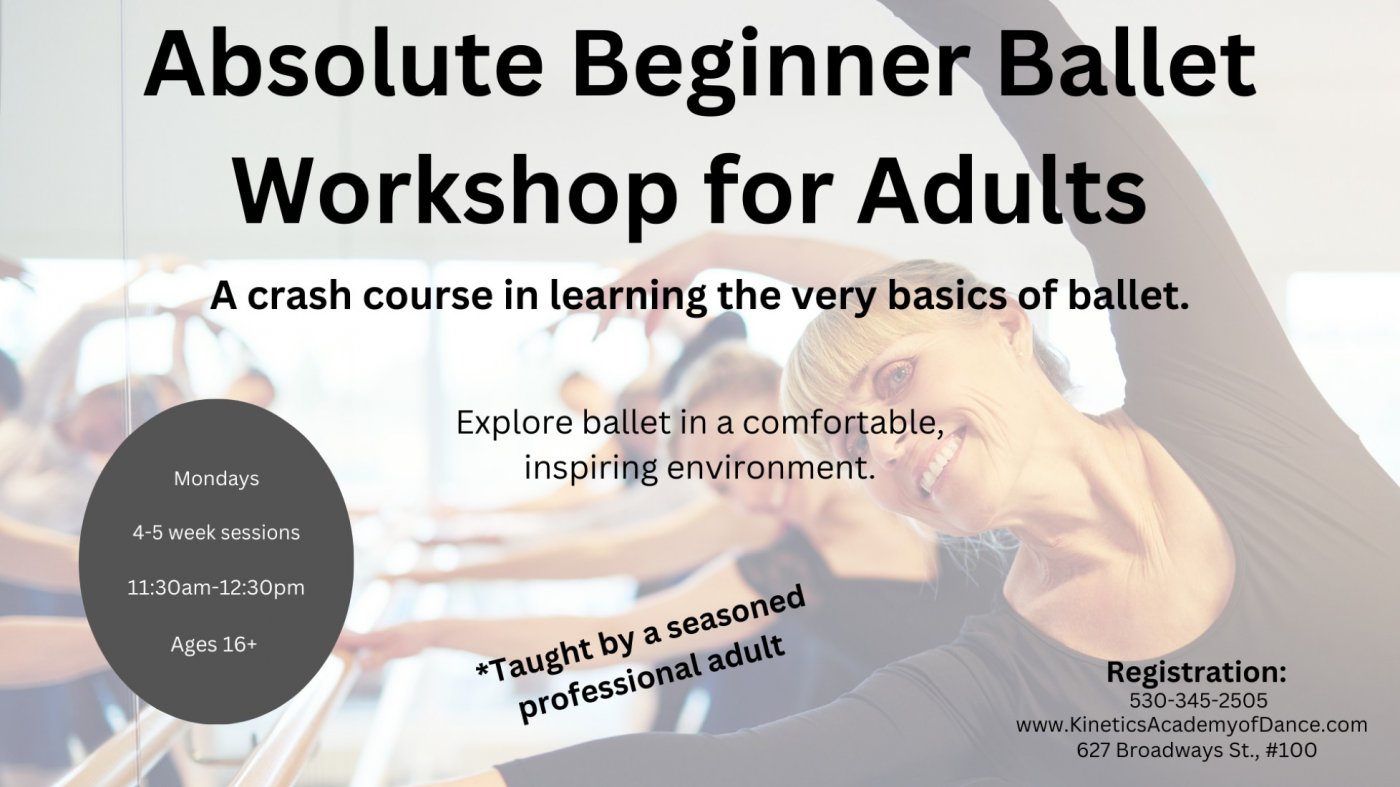 Absolute Beginner Ballet Workshop for Adults

A crash course in learning the very basics of ballet.

Explore ballet in a comfortable, inspiring environment.

Mondays

4-5 week sessions

11:30am-12:30pm

Ages 16+

*Taught by a seasoned professional adult

Registration:
530-345-2505
www.KineticsAcademyofDance.com
627 Broadways St., #100